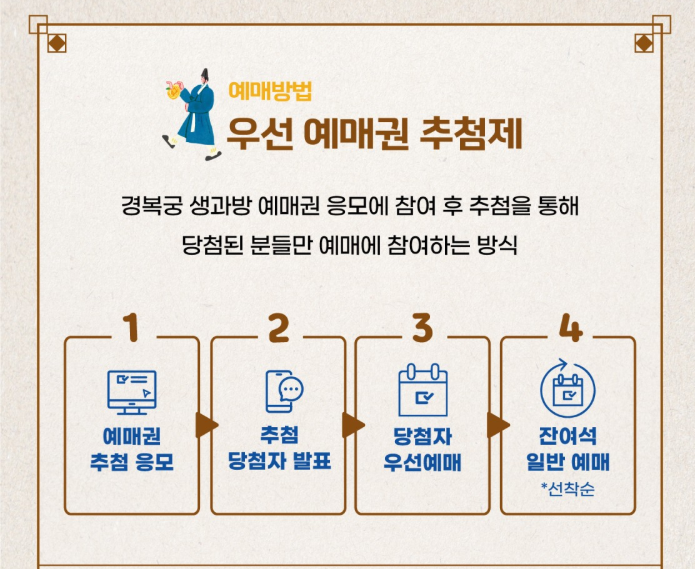 예매방법
우선 예매권 추첨제

경복궁 생과방 예매권 응모에 참여 후 추첨을 통해
당첨된 분들만 예매에 참여하는 방식

1
예매권
추첨 응모

2
추첨
당첨자 발표

3
당첨자
우선예매

4
잔여석
일반 예매
*선착순